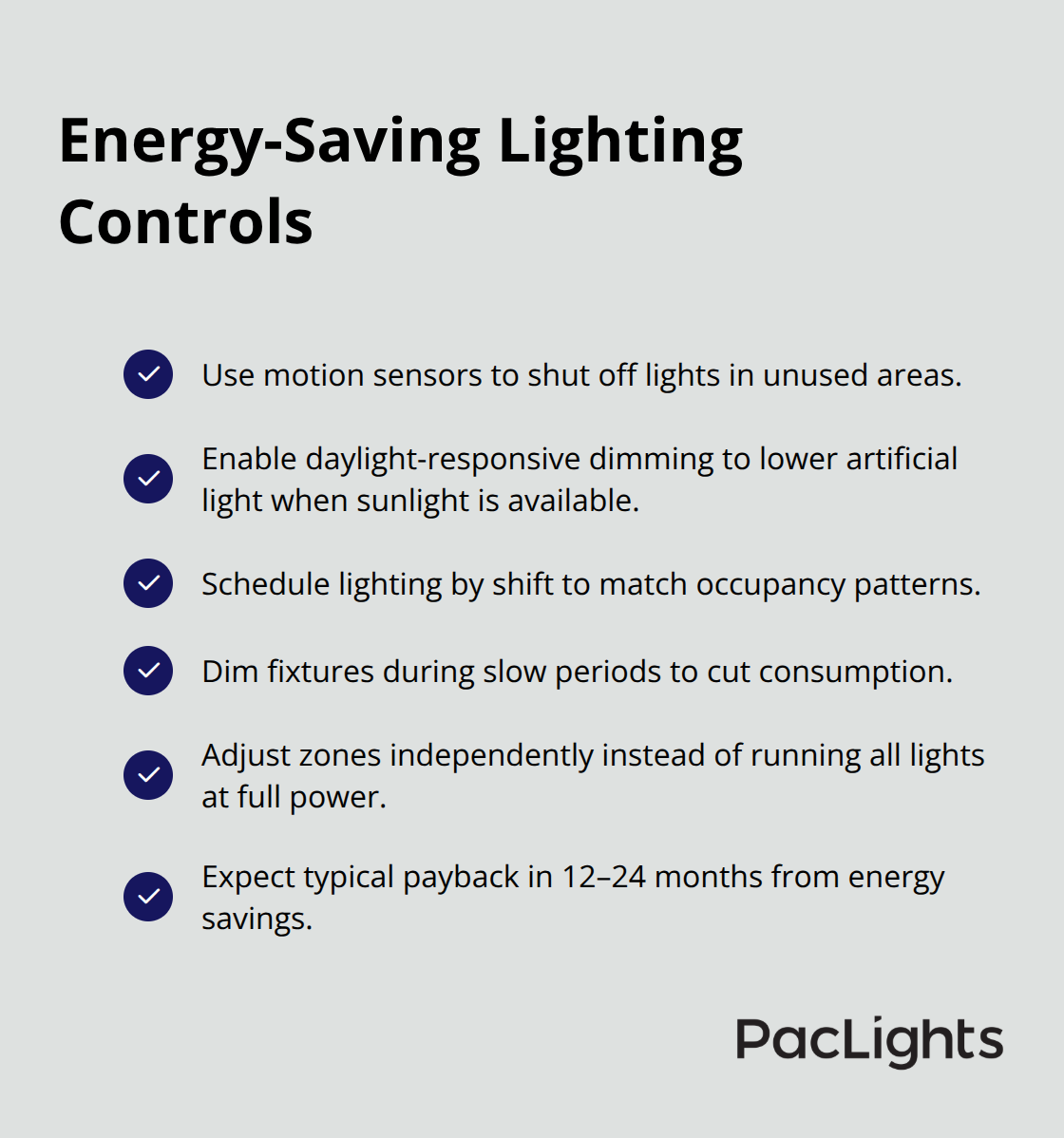 Energy-Saving Lighting Controls

Use motion sensors to shut off lights in unused areas.

Enable daylight-responsive dimming to lower artificial light when sunlight is available.

Schedule lighting by shift to match occupancy patterns.

Dim fixtures during slow periods to cut consumption.

Adjust zones independently instead of running all lights at full power.

Expect typical payback in 12–24 months from energy savings.

PacLights